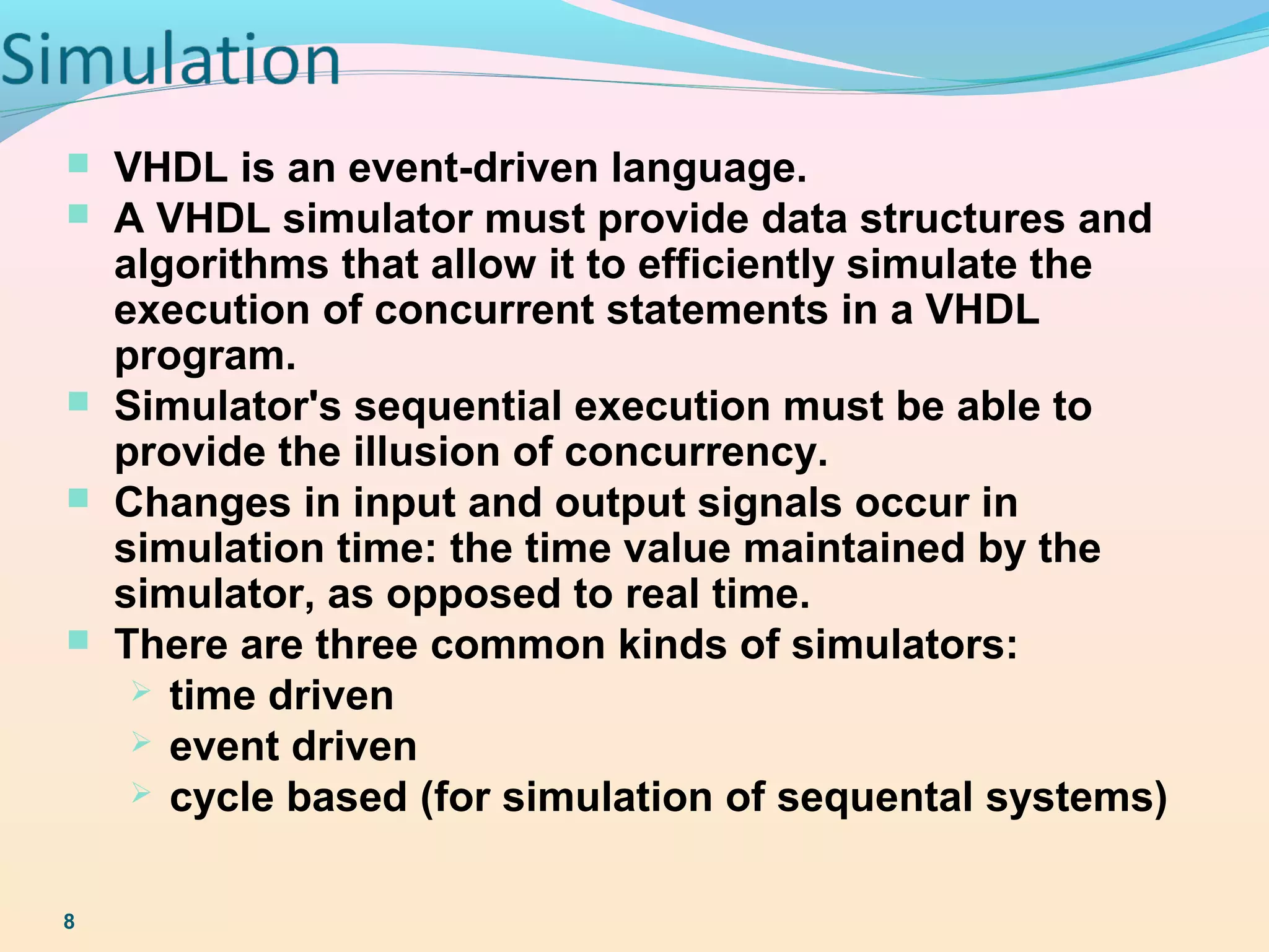 Simulation

VHDL is an event-driven language.

A VHDL simulator must provide data structures and algorithms that allow it to efficiently simulate the execution of concurrent statements in a VHDL program.

Simulator's sequential execution must be able to provide the illusion of concurrency.

Changes in input and output signals occur in simulation time: the time value maintained by the simulator, as opposed to real time.

There are three common kinds of simulators:

time driven

event driven

cycle based (for simulation of sequental systems)

8